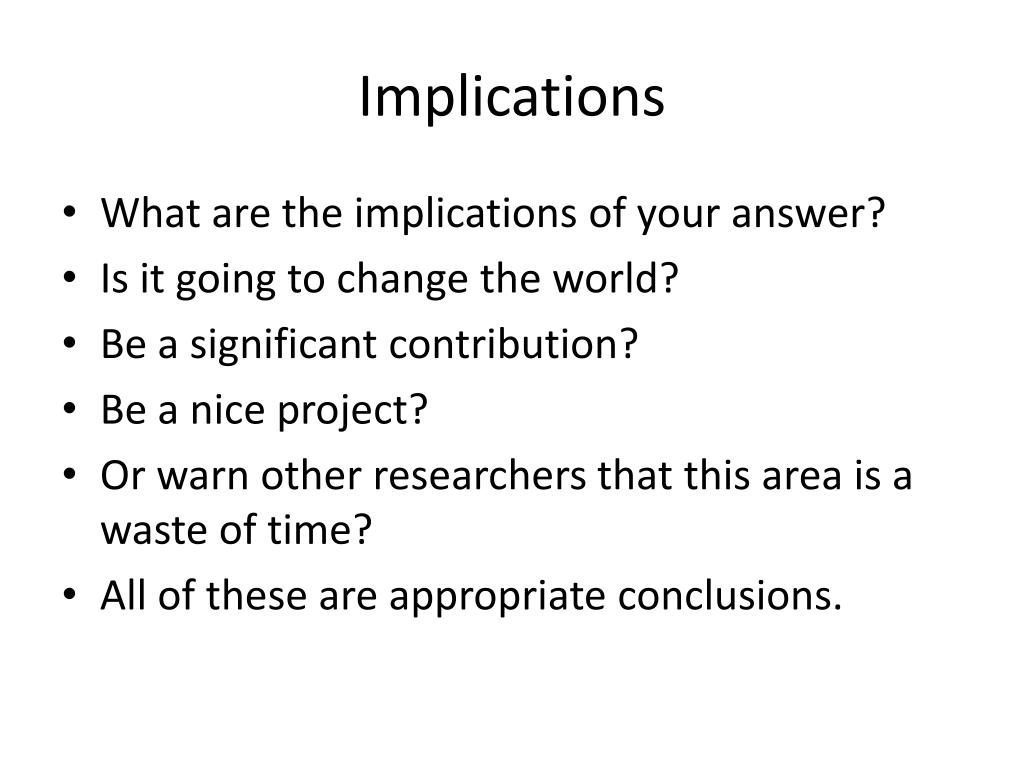 Implications

• What are the implications of your answer?
• Is it going to change the world?
• Be a significant contribution?
• Be a nice project?
• Or warn other researchers that this area is a waste of time?
• All of these are appropriate conclusions.